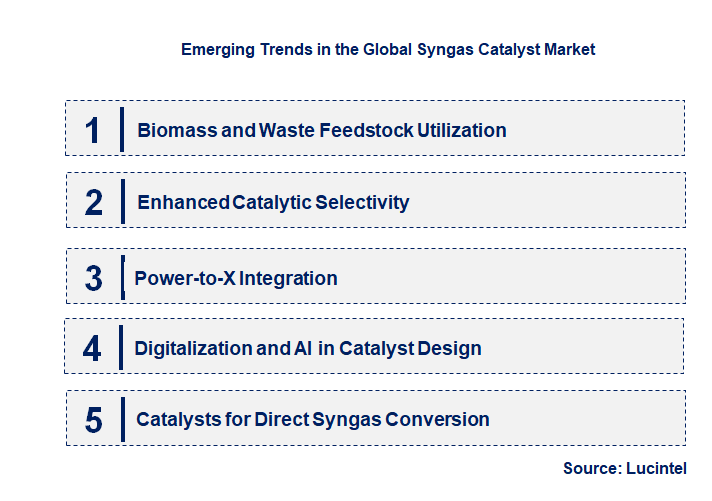 Emerging Trends in the Global Syngas Catalyst Market

1 Biomass and Waste Feedstock Utilization

2 Enhanced Catalytic Selectivity

3 Power-to-X Integration

4 Digitalization and AI in Catalyst Design

5 Catalysts for Direct Syngas Conversion

Source: Lucintel